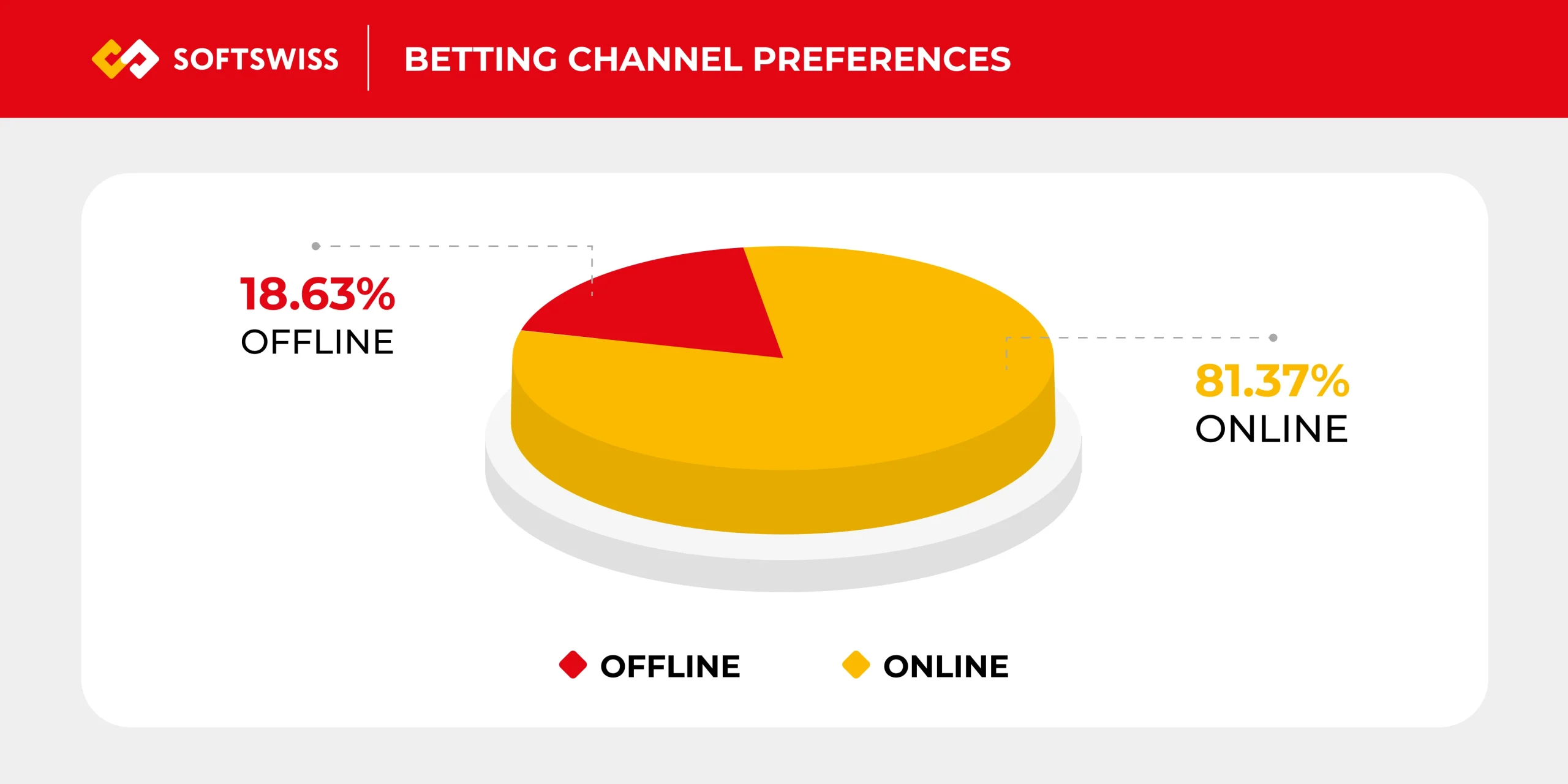 SOFTSWISS

BETTING CHANNEL PREFERENCES

18.63%
OFFLINE

81.37%
ONLINE

OFFLINE ONLINE